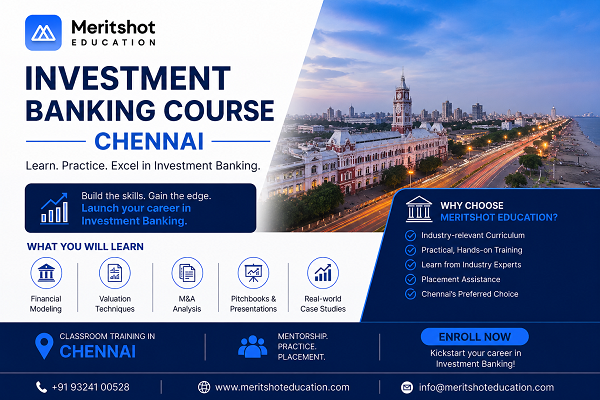 Meritshot
EDUCATION

INVESTMENT BANKING COURSE
CHENNAI

Learn. Practice. Excel in Investment Banking.

Build the skills. Gain the edge.
Launch your career in Investment Banking.

WHAT YOU WILL LEARN

Financial Modeling

Valuation Techniques

M&A Analysis

Pitchbooks & Presentations

Real-world Case Studies

WHY CHOOSE MERITSHOT EDUCATION?

Industry-relevant Curriculum

Practical, Hands-on Training

Learn from Industry Experts

Placement Assistance

Chennai's Preferred Choice

CLASSROOM TRAINING IN
CHENNAI

MENTORSHIP.
PRACTICE.
PLACEMENT.

ENROLL NOW

Kickstart your career in Investment Banking!

+91 93241 00528

www.meritshoteducation.com

info@meritshoteducation.com